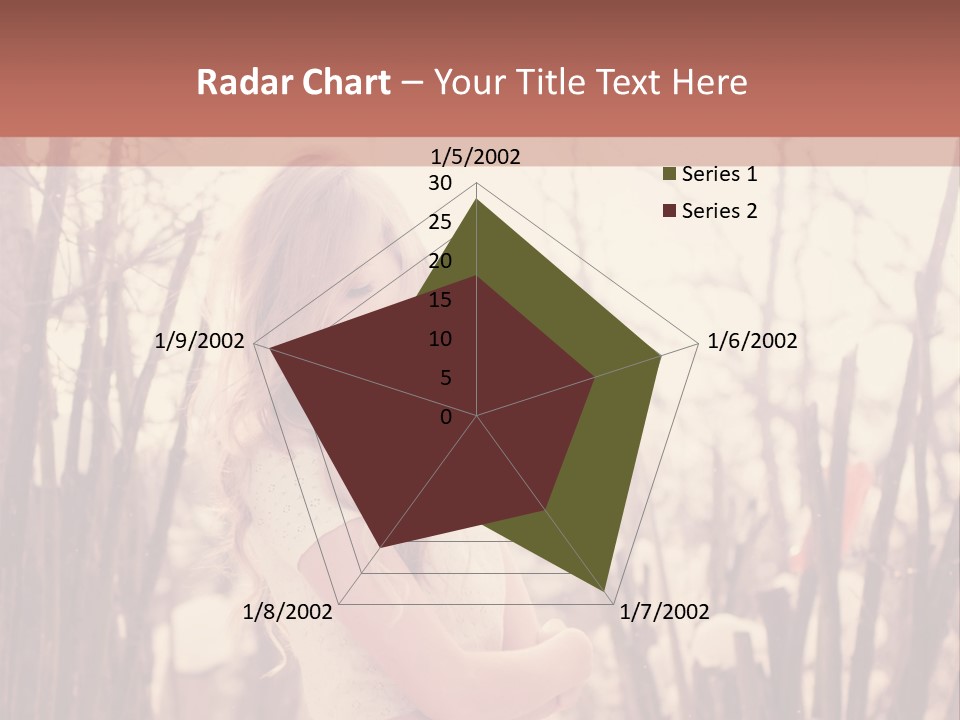 Radar Chart – Your Title Text Here

1/5/2002
30
25
20
15
10
5
0
1/6/2002
1/7/2002
1/8/2002
1/9/2002

Series 1
Series 2